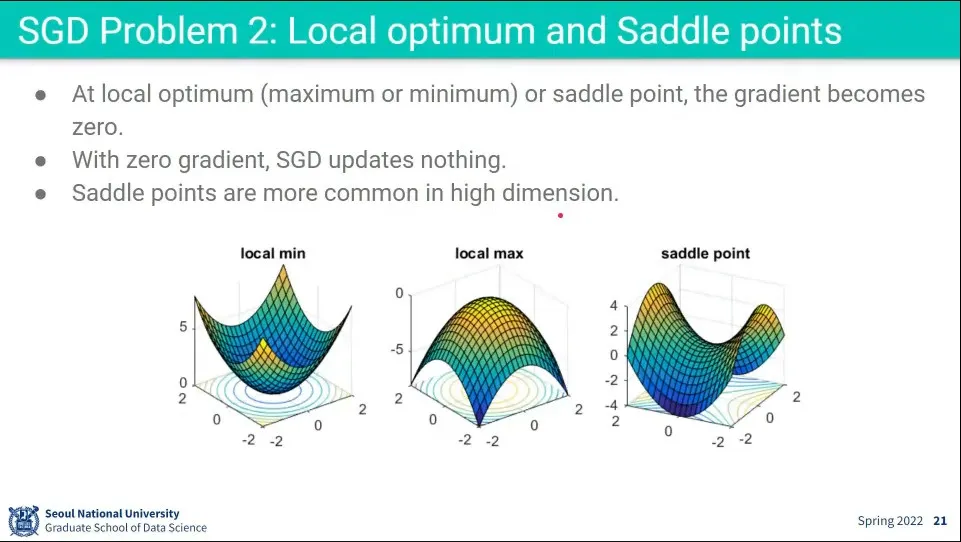 SGD Problem 2: Local optimum and Saddle points

● At local optimum (maximum or minimum) or saddle point, the gradient becomes zero.
● With zero gradient, SGD updates nothing.
● Saddle points are more common in high dimension.

local min
5
0
2
0
-2
-2
0
2

local max
0
-5
2
0
-2
-2
0
2

saddle point
4
2
0
-2
-4
2
0
-2
-2
0
2

Seoul National University
Graduate School of Data Science

Spring 2022 21